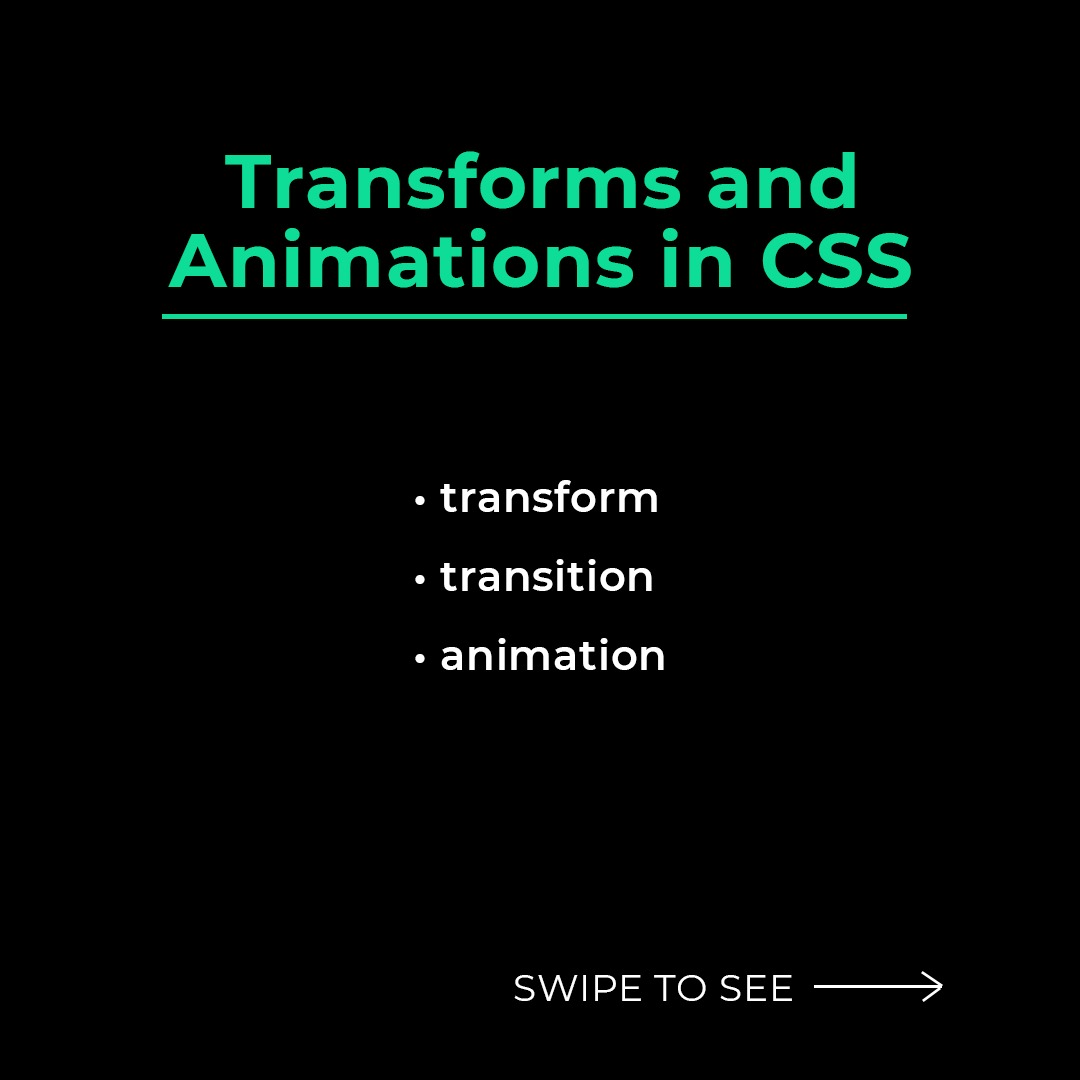 Transforms and Animations in CSS

• transform
• transition
• animation

SWIPE TO SEE